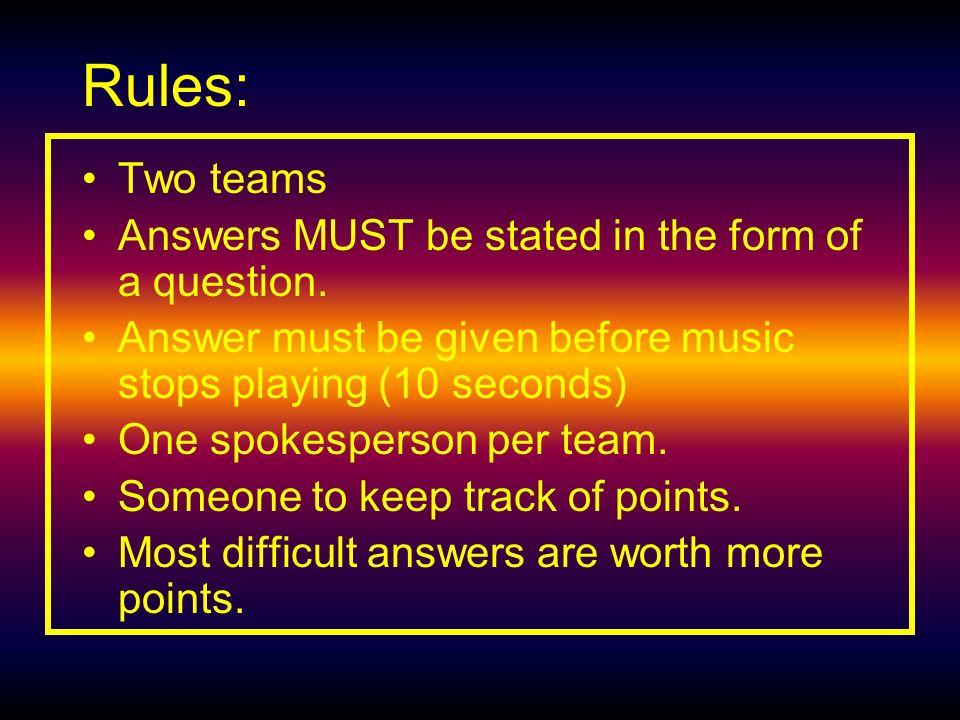 Rules:

• Two teams
• Answers MUST be stated in the form of a question.
• Answer must be given before music stops playing (10 seconds)
• One spokesperson per team.
• Someone to keep track of points.
• Most difficult answers are worth more points.